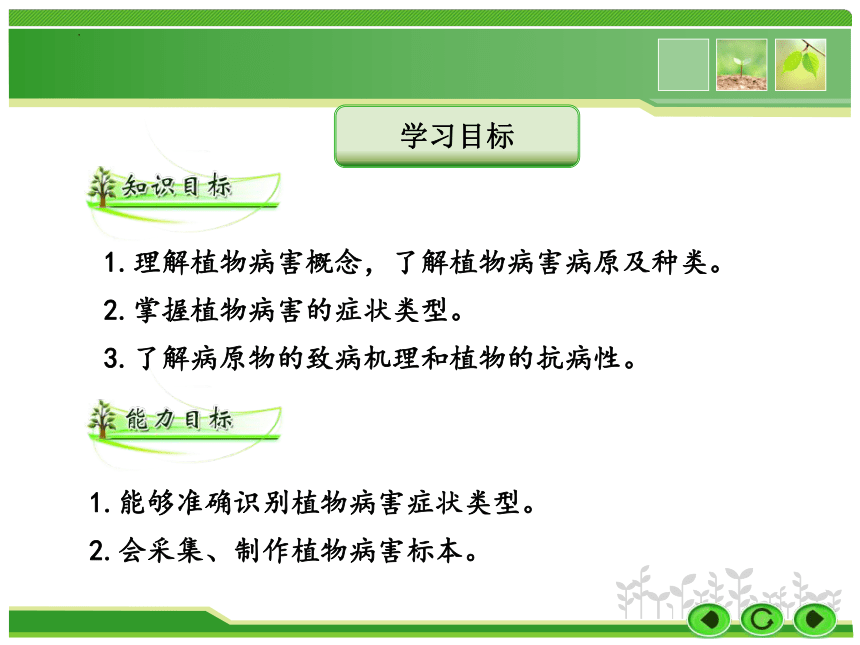 学习目标

知识目标

1. 理解植物病害概念，了解植物病害病原及种类。

2. 掌握植物病害的症状类型。

3. 了解病原物的致病机理和植物的抗病性。

能力目标

1. 能够准确识别植物病害症状类型。

2. 会采集、制作植物病害标本。